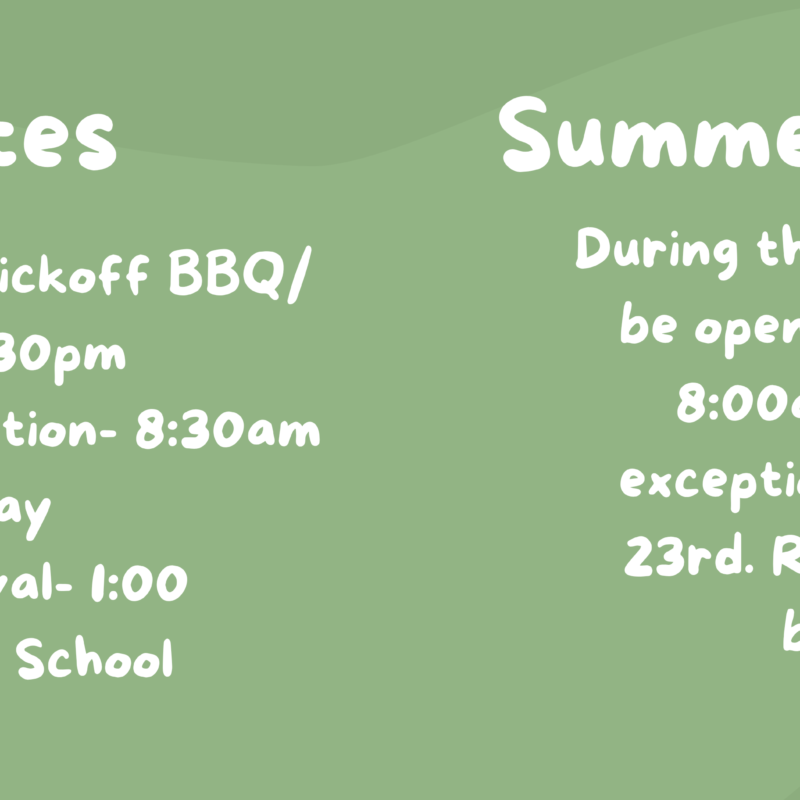 ces

ickoff BBQ/
30pm
tion- 8:30am
ay
val- 1:00
School

Summe

During th
be open
8:00
excepti
23rd. R
b